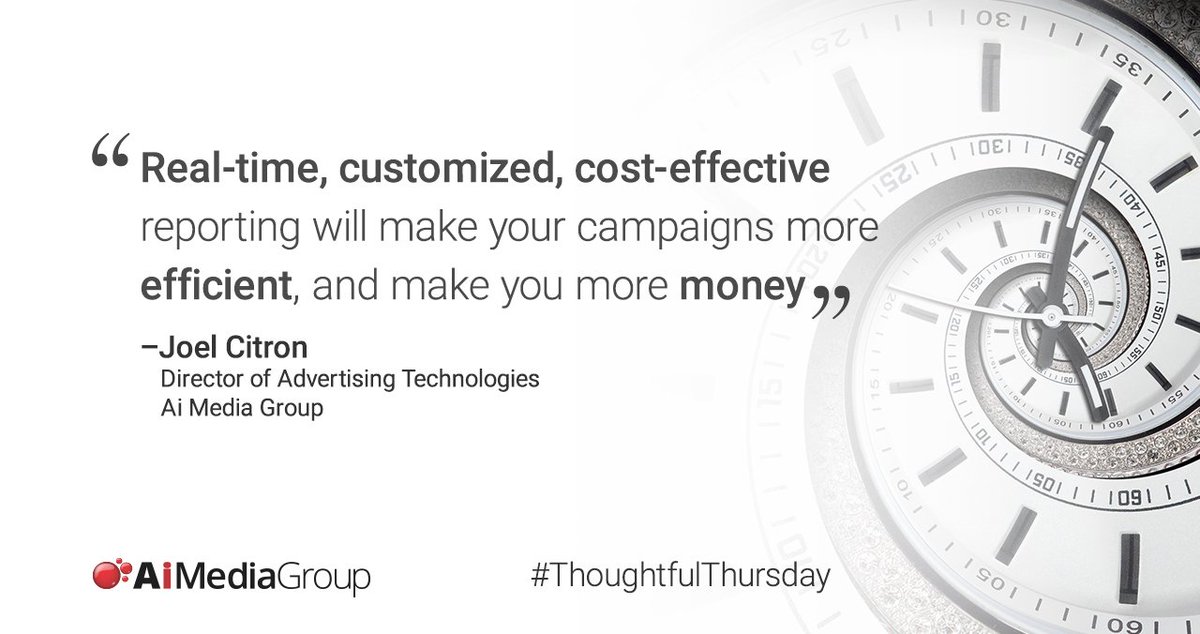 “Real-time, customized, cost-effective reporting will make your campaigns more efficient, and make you more money”

–Joel Citron
Director of Advertising Technologies
Ai Media Group

AiMediaGroup

#ThoughtfulThursday